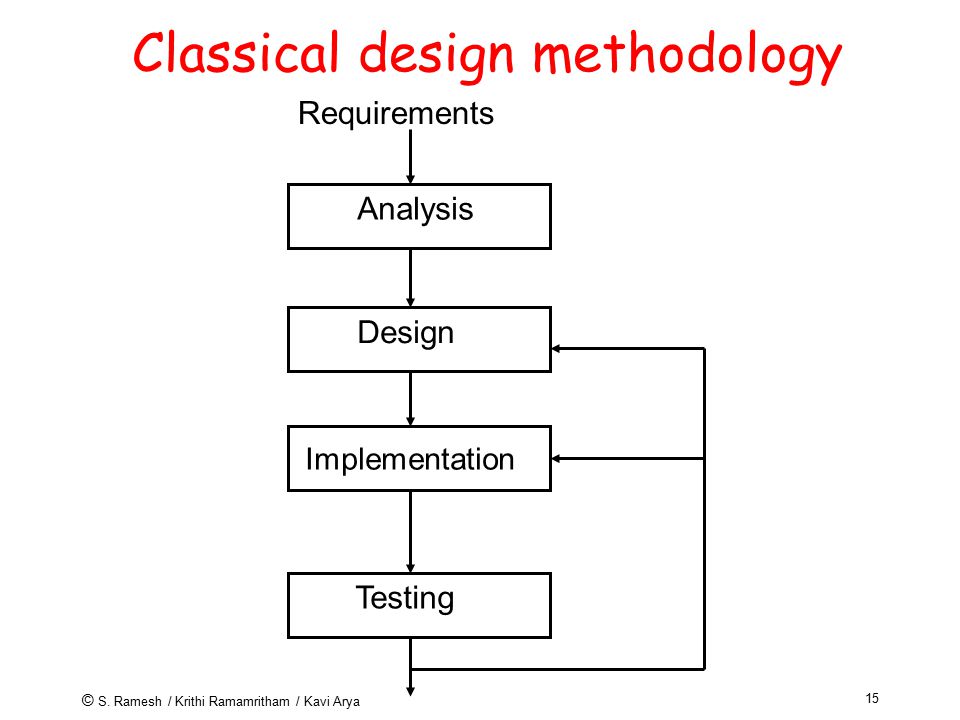 Classical design methodology

Requirements

Analysis

Design

Implementation

Testing

© S. Ramesh / Krithi Ramamritham / Kavi Arya

15